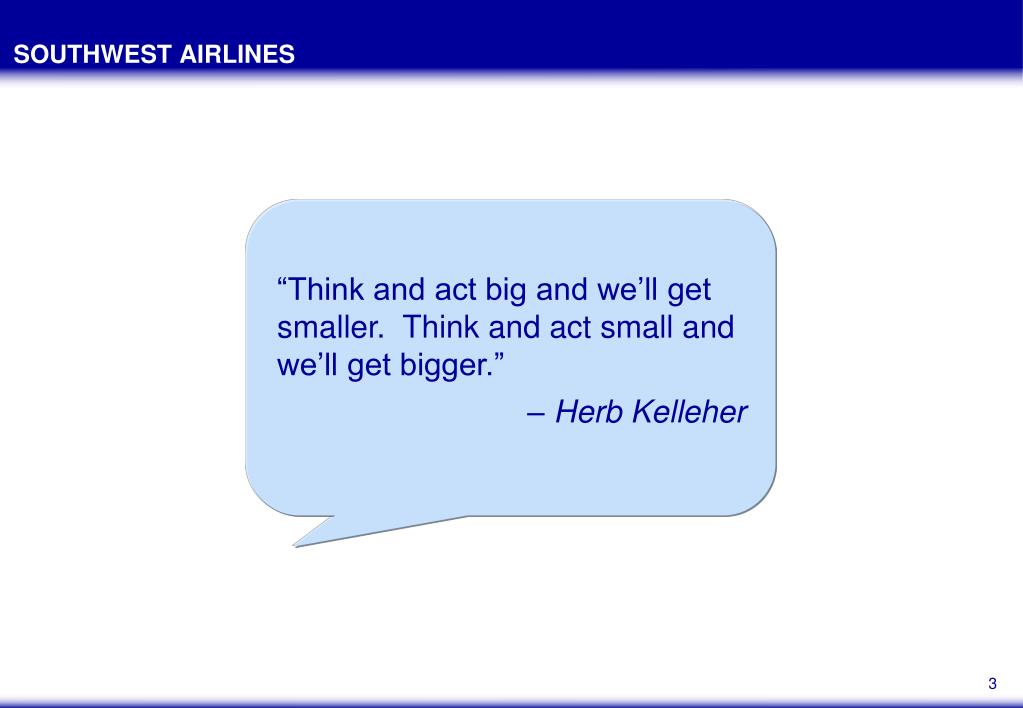 SOUTHWEST AIRLINES

“Think and act big and we’ll get smaller.  Think and act small and we’ll get bigger.”

– Herb Kelleher

3